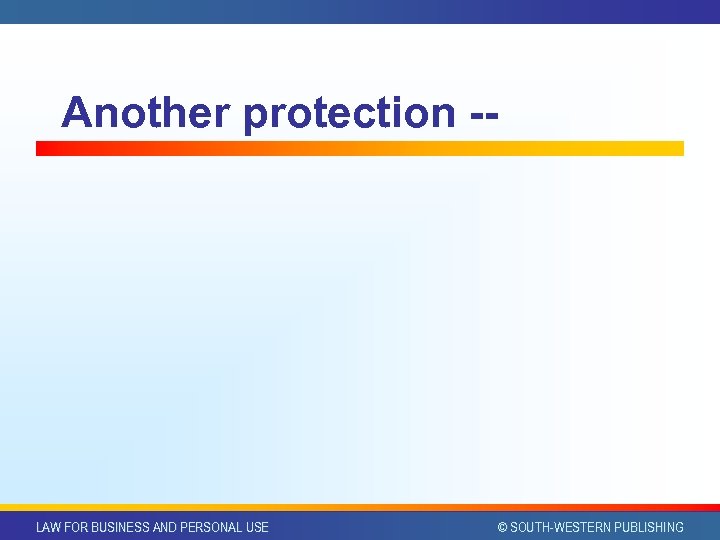 Another protection --

LAW FOR BUSINESS AND PERSONAL USE

© SOUTH-WESTERN PUBLISHING